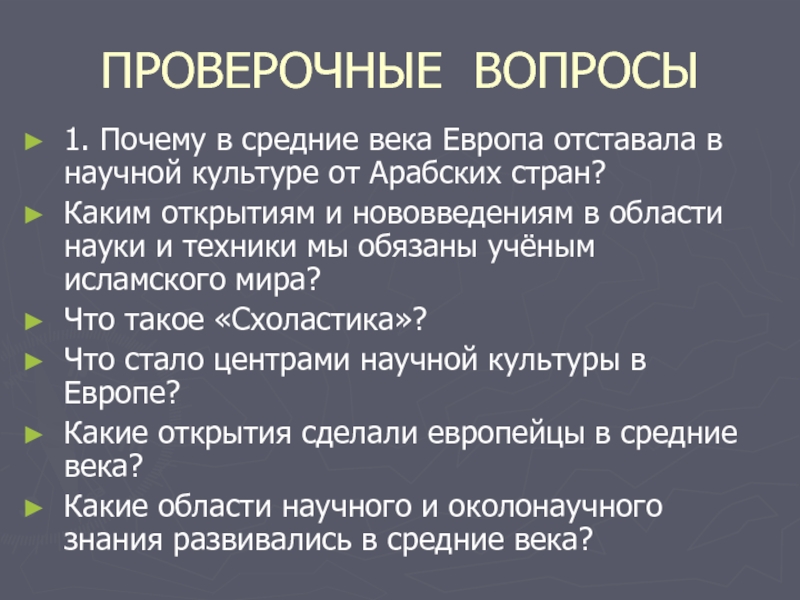 ПРОВЕРОЧНЫЕ ВОПРОСЫ

► 1. Почему в средние века Европа отставала в научной культуре от Арабских стран?

► Каким открытиям и нововведениям в области науки и техники мы обязаны учёным исламского мира?

► Что такое «Схоластика»?

► Что стало центрами научной культуры в Европе?

► Какие открытия сделали европейцы в средние века?

► Какие области научного и околонаучного знания развивались в средние века?